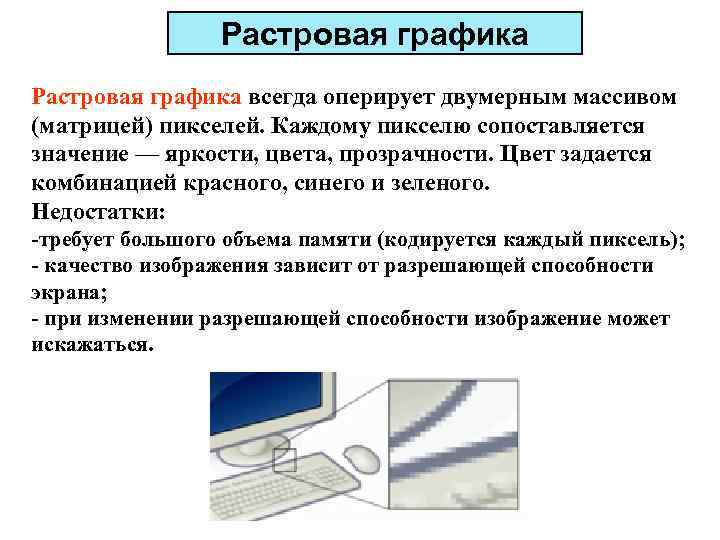 Растровая графика

Растровая графика всегда оперирует двумерным массивом (матрицей) пикселей. Каждому пикселю сопоставляется значение — яркости, цвета, прозрачности. Цвет задается комбинацией красного, синего и зеленого.
Недостатки:
-требует большого объема памяти (кодируется каждый пиксель);
- качество изображения зависит от разрешающей способности экрана;
- при изменении разрешающей способности изображение может искажаться.